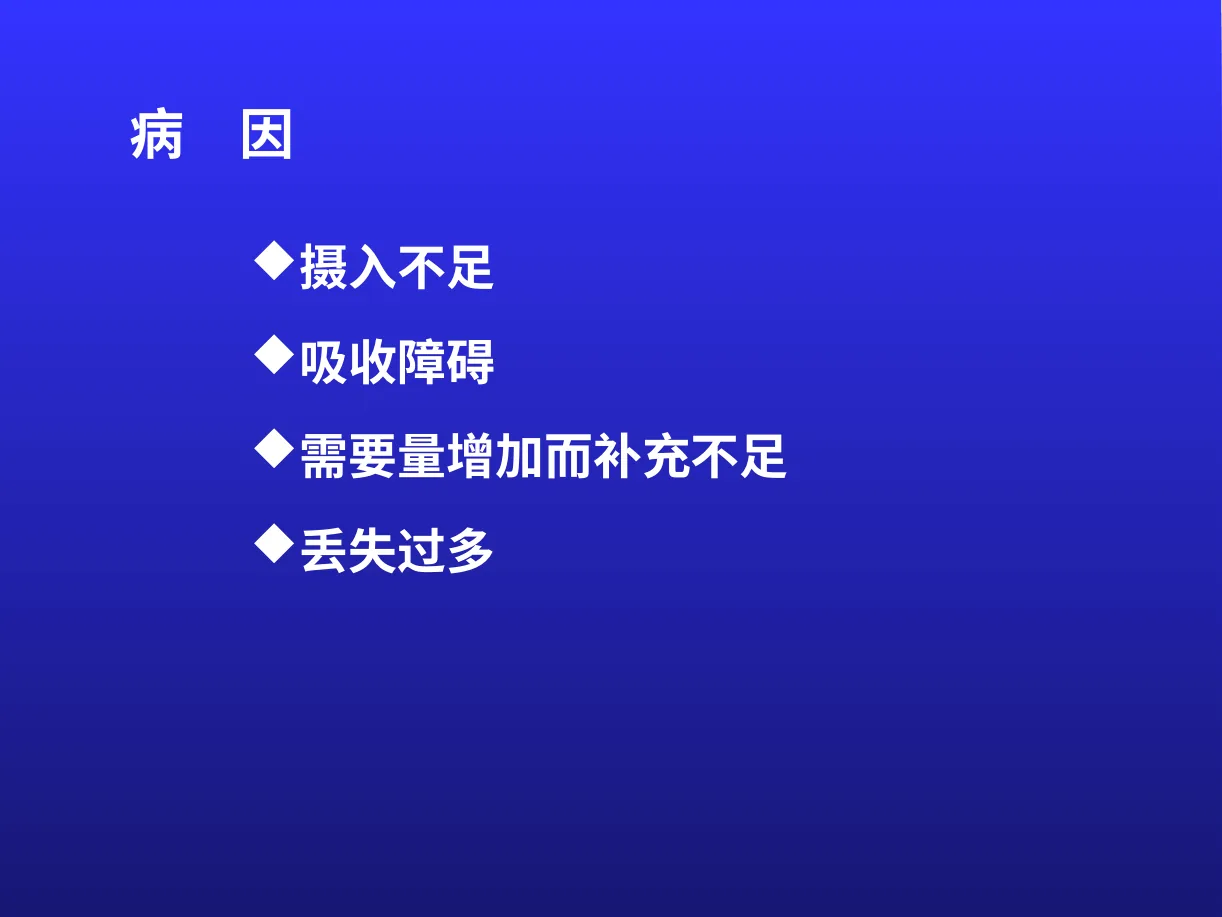 病　因

◆摄入不足

◆吸收障碍

◆需要量增加而补充不足

◆丢失过多